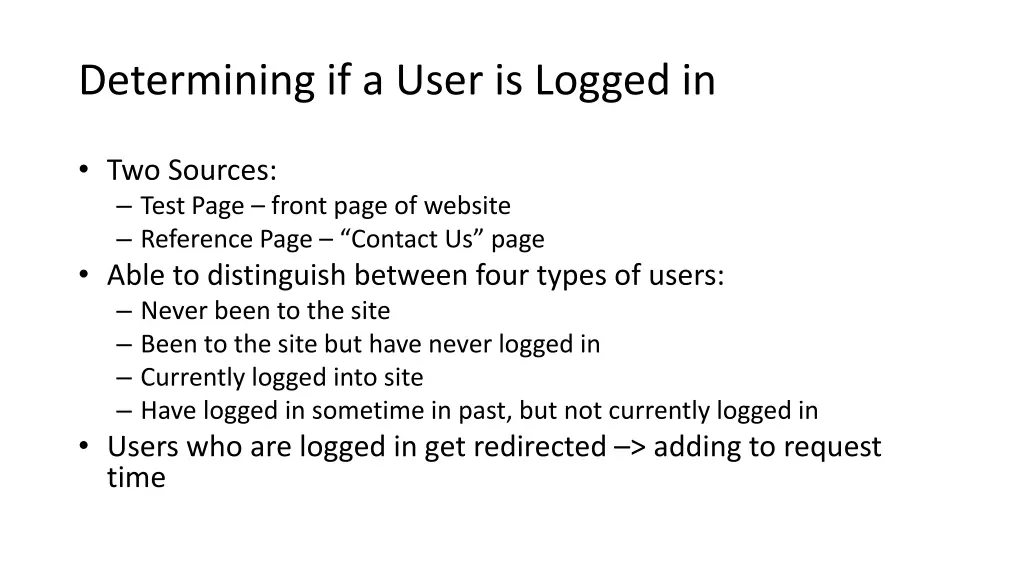 Determining if a User is Logged in

• Two Sources:
– Test Page – front page of website
– Reference Page – “Contact Us” page
• Able to distinguish between four types of users:
– Never been to the site
– Been to the site but have never logged in
– Currently logged into site
– Have logged in sometime in past, but not currently logged in
• Users who are logged in get redirected –> adding to request time